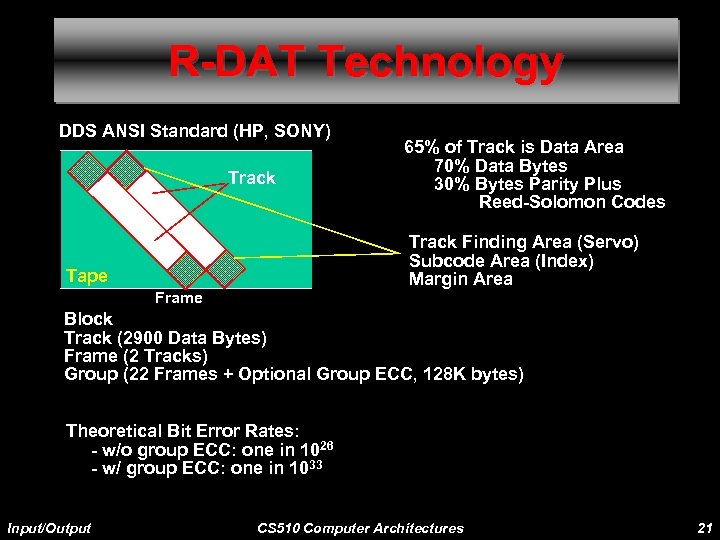 R-DAT Technology

DDS ANSI Standard (HP, SONY)

Track

Tape

Frame

65% of Track is Data Area
70% Data Bytes
30% Bytes Parity Plus
Reed-Solomon Codes

Track Finding Area (Servo)
Subcode Area (Index)
Margin Area

Block
Track (2900 Data Bytes)
Frame (2 Tracks)
Group (22 Frames + Optional Group ECC, 128K bytes)

Theoretical Bit Error Rates:
- w/o group ECC: one in $10^{26}$
- w/ group ECC: one in $10^{33}$

Input/Output

CS510 Computer Architectures

21